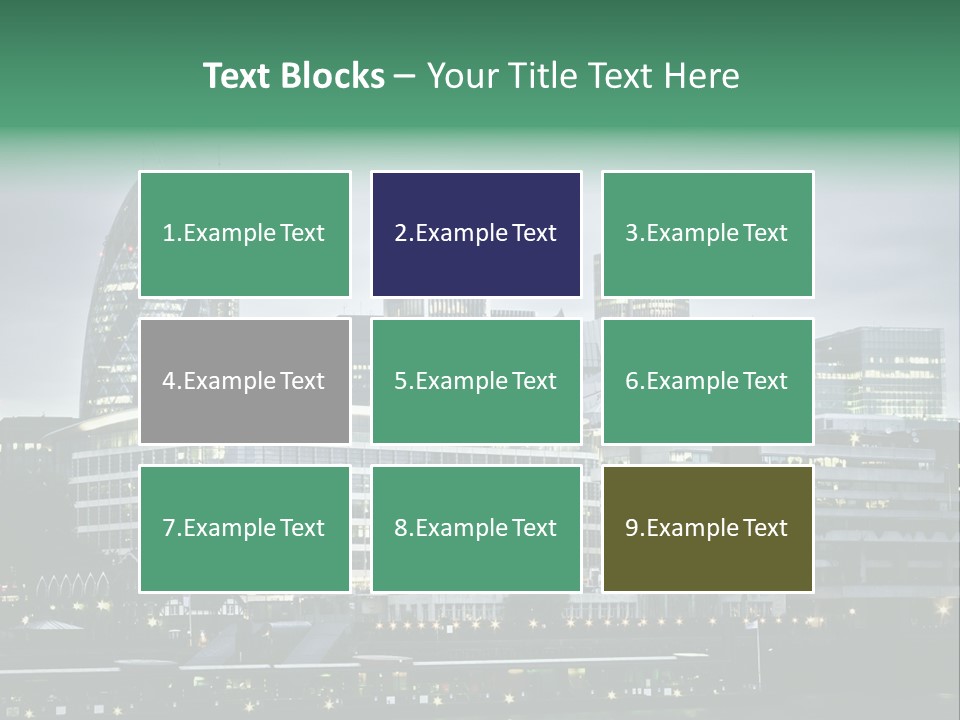 Text Blocks – Your Title Text Here

1.Example Text

2.Example Text

3.Example Text

4.Example Text

5.Example Text

6.Example Text

7.Example Text

8.Example Text

9.Example Text